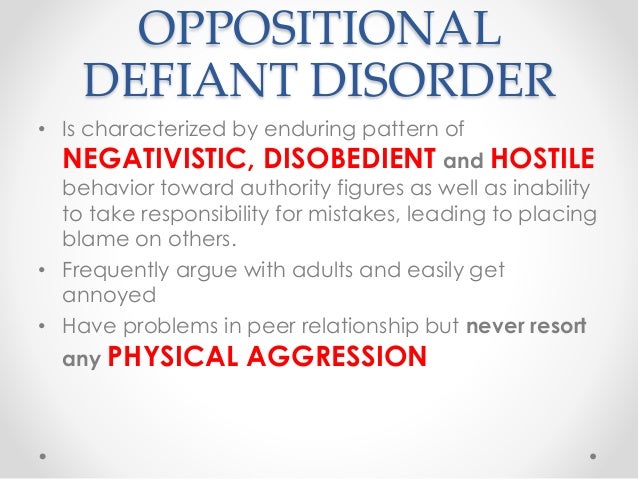 OPPOSITIONAL DEFIANT DISORDER

• Is characterized by enduring pattern of NEGATIVISTIC, DISOBEDIENT and HOSTILE behavior toward authority figures as well as inability to take responsibility for mistakes, leading to placing blame on others.
• Frequently argue with adults and easily get annoyed
• Have problems in peer relationship but never resort any PHYSICAL AGGRESSION